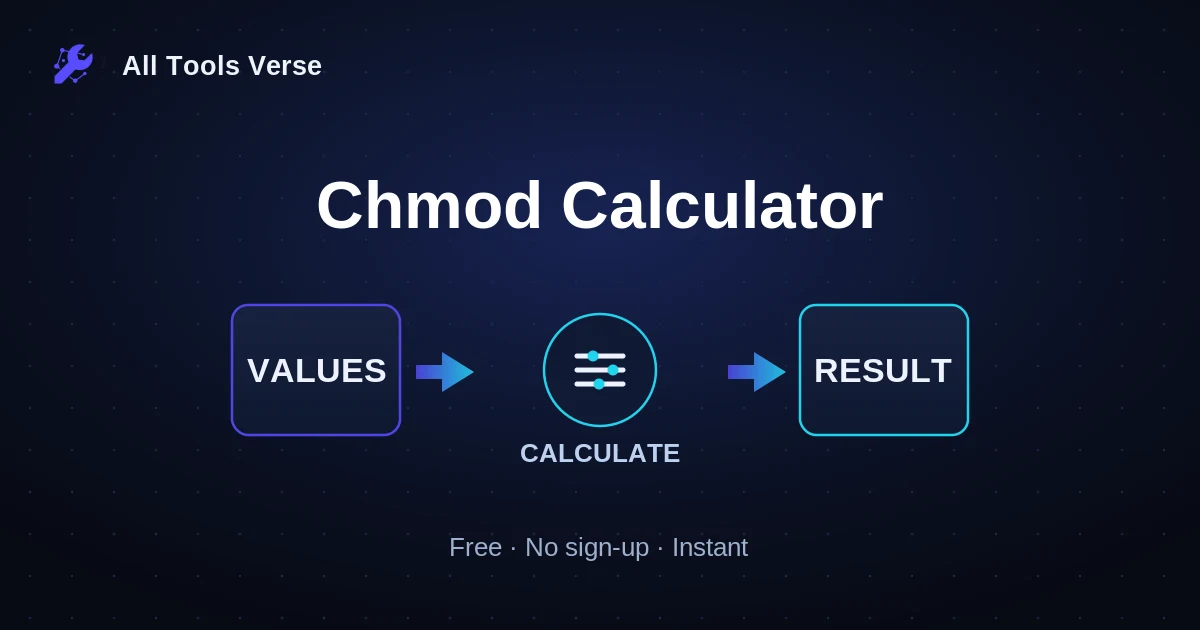 All Tools Verse

Chmod Calculator

VALUES

CALCULATE

RESULT

Free · No sign-up · Instant